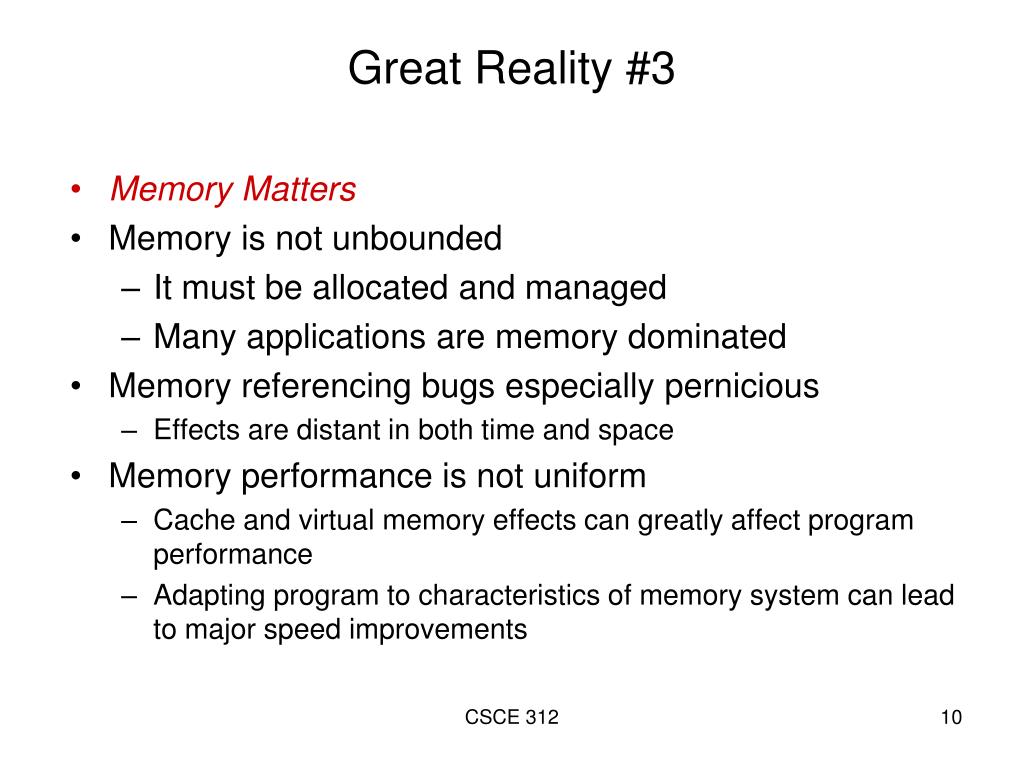 Great Reality #3

• Memory Matters
• Memory is not unbounded
– It must be allocated and managed
– Many applications are memory dominated
• Memory referencing bugs especially pernicious
– Effects are distant in both time and space
• Memory performance is not uniform
– Cache and virtual memory effects can greatly affect program performance
– Adapting program to characteristics of memory system can lead to major speed improvements

CSCE 312

10